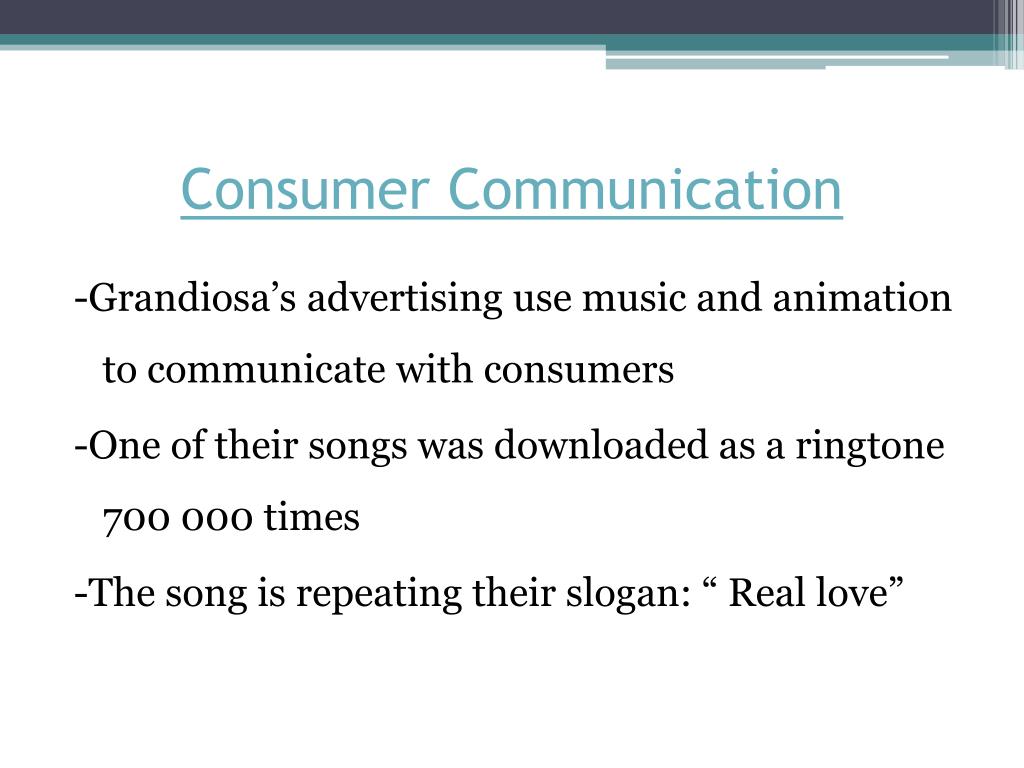 Consumer Communication

-Grandiosa’s advertising use music and animation to communicate with consumers

-One of their songs was downloaded as a ringtone 700 000 times

-The song is repeating their slogan: “ Real love”